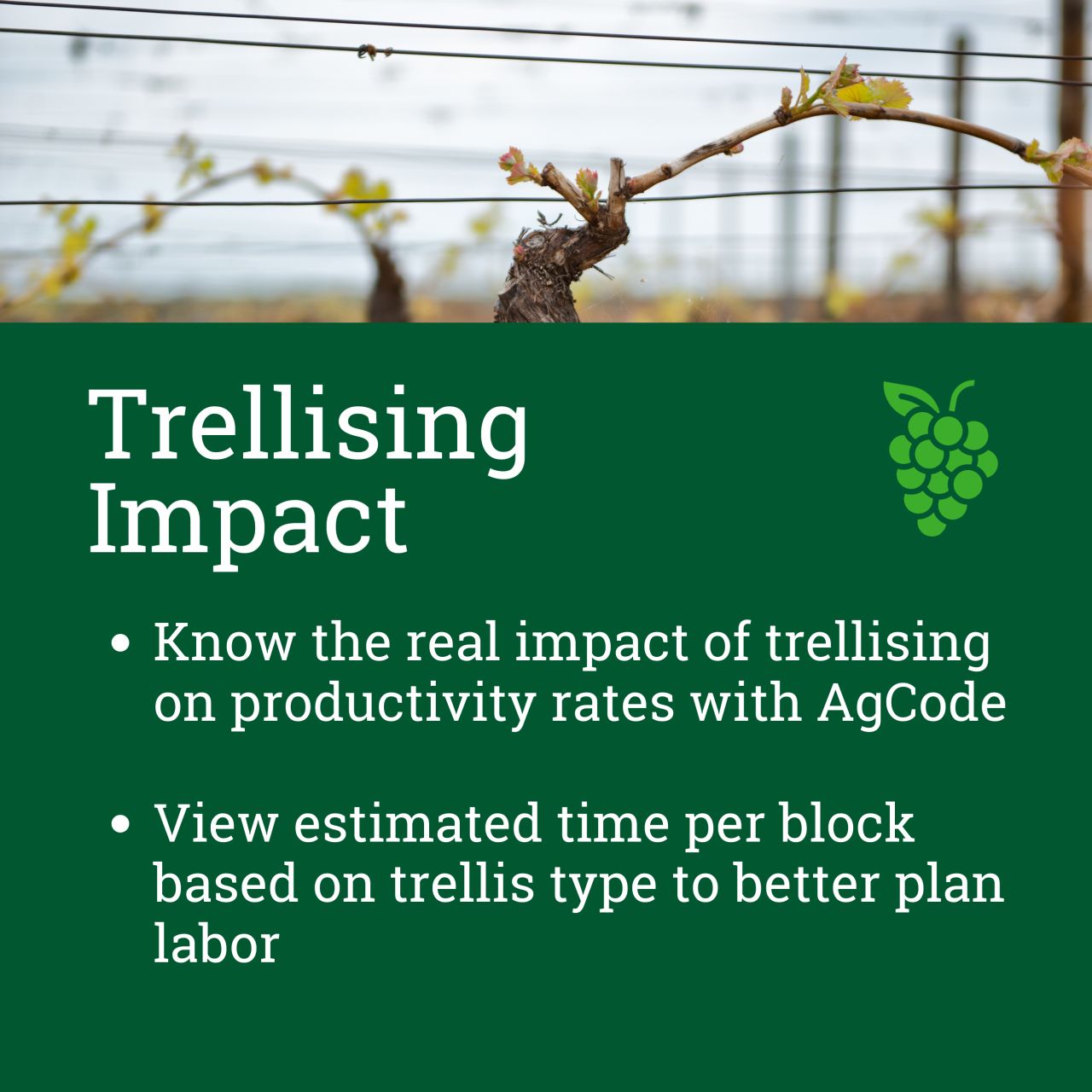 Trellising Impact

• Know the real impact of trellising on productivity rates with AgCode

• View estimated time per block based on trellis type to better plan labor